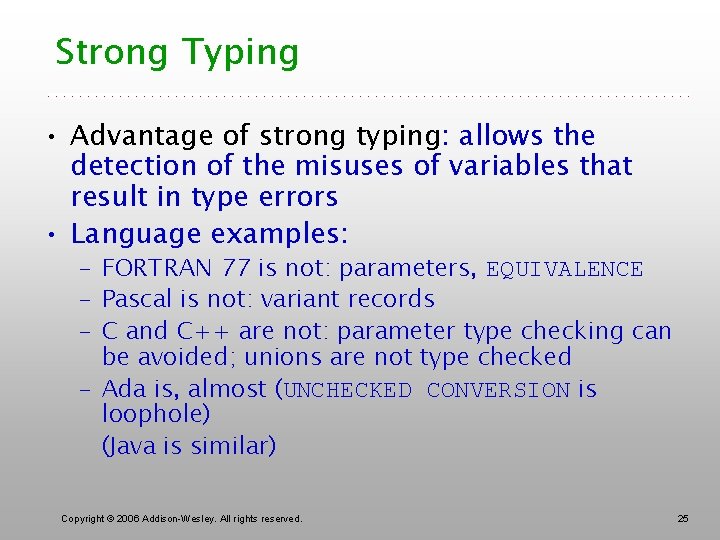 Strong Typing

• Advantage of strong typing: allows the detection of the misuses of variables that result in type errors
• Language examples:
– FORTRAN 77 is not: parameters, EQUIVALENCE
– Pascal is not: variant records
– C and C++ are not: parameter type checking can be avoided; unions are not type checked
– Ada is, almost (UNCHECKED CONVERSION is loophole)
(Java is similar)

Copyright © 2006 Addison-Wesley. All rights reserved.

25